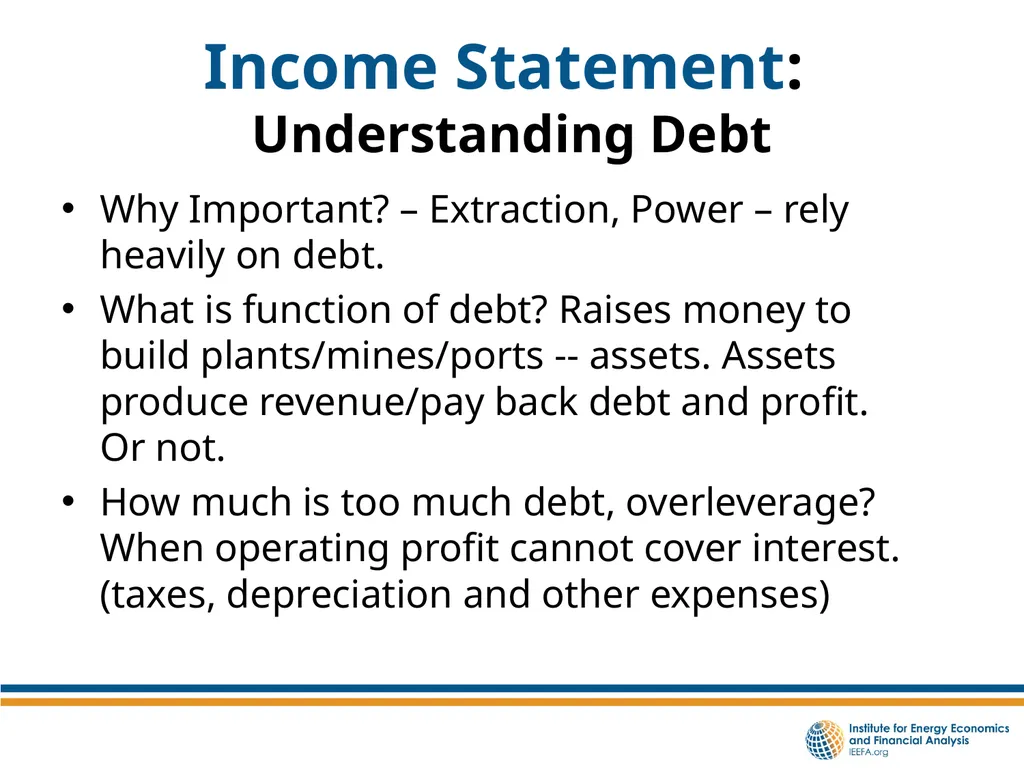 Income Statement:
Understanding Debt

• Why Important? – Extraction, Power – rely heavily on debt.
• What is function of debt? Raises money to build plants/mines/ports -- assets. Assets produce revenue/pay back debt and profit. Or not.
• How much is too much debt, overleverage? When operating profit cannot cover interest. (taxes, depreciation and other expenses)

Institute for Energy Economics and Financial Analysis
IEEFA.org